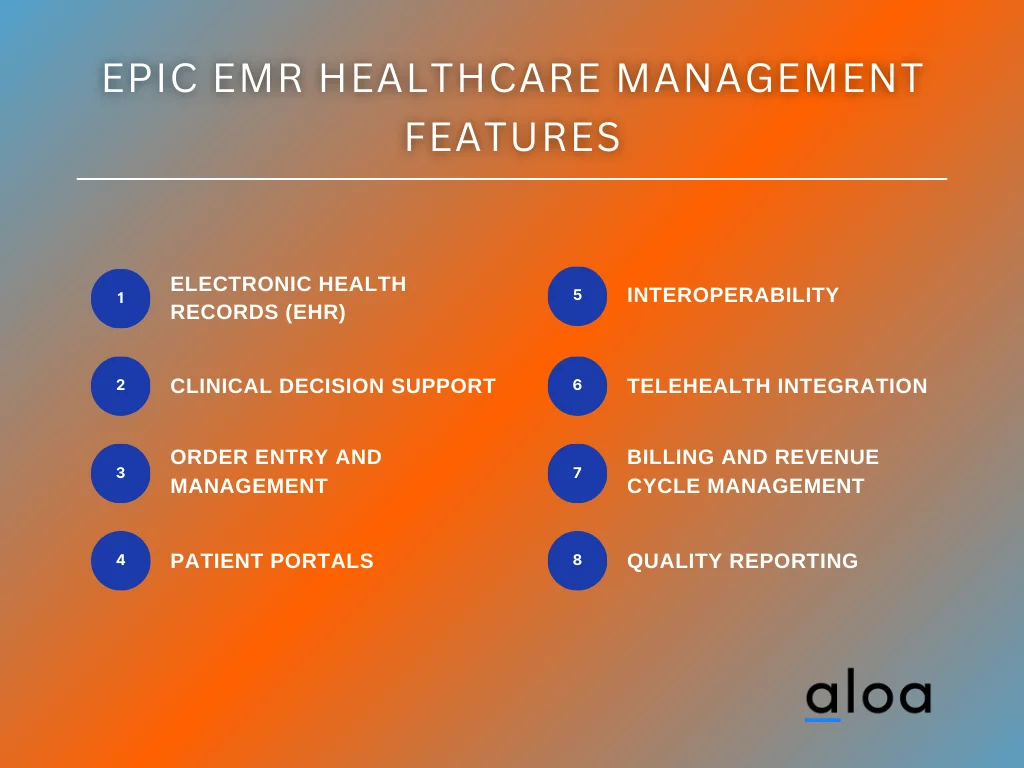 EPIC EMR HEALTHCARE MANAGEMENT FEATURES

1 ELECTRONIC HEALTH RECORDS (EHR)

2 CLINICAL DECISION SUPPORT

3 ORDER ENTRY AND MANAGEMENT

4 PATIENT PORTALS

5 INTEROPERABILITY

6 TELEHEALTH INTEGRATION

7 BILLING AND REVENUE CYCLE MANAGEMENT

8 QUALITY REPORTING

aloa